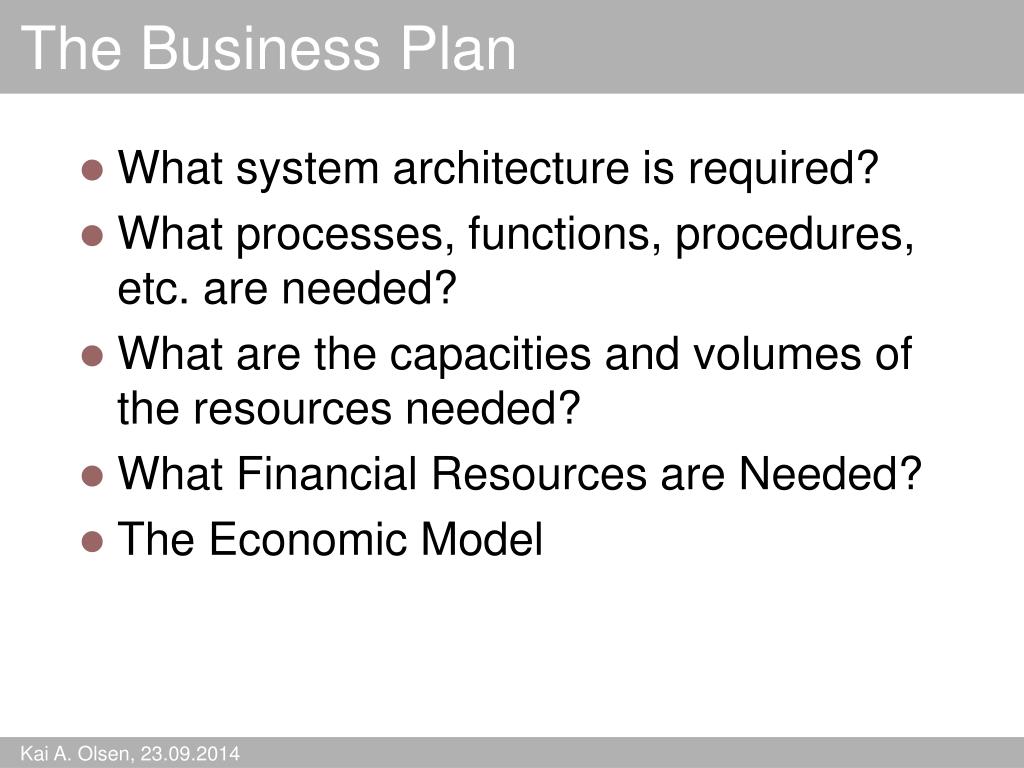 The Business Plan

- What system architecture is required?
- What processes, functions, procedures, etc. are needed?
- What are the capacities and volumes of the resources needed?
- What Financial Resources are Needed?
- The Economic Model

Kai A. Olsen, 23.09.2014